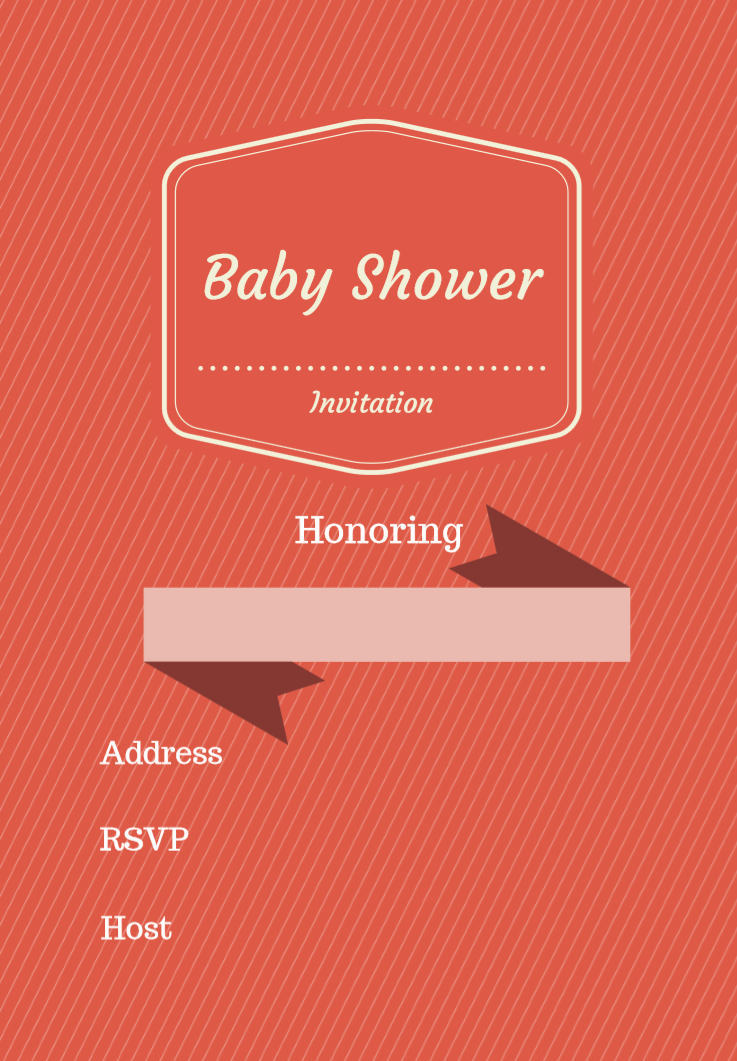 Baby Shower

Invitation

Honoring

Address

RSVP

Host